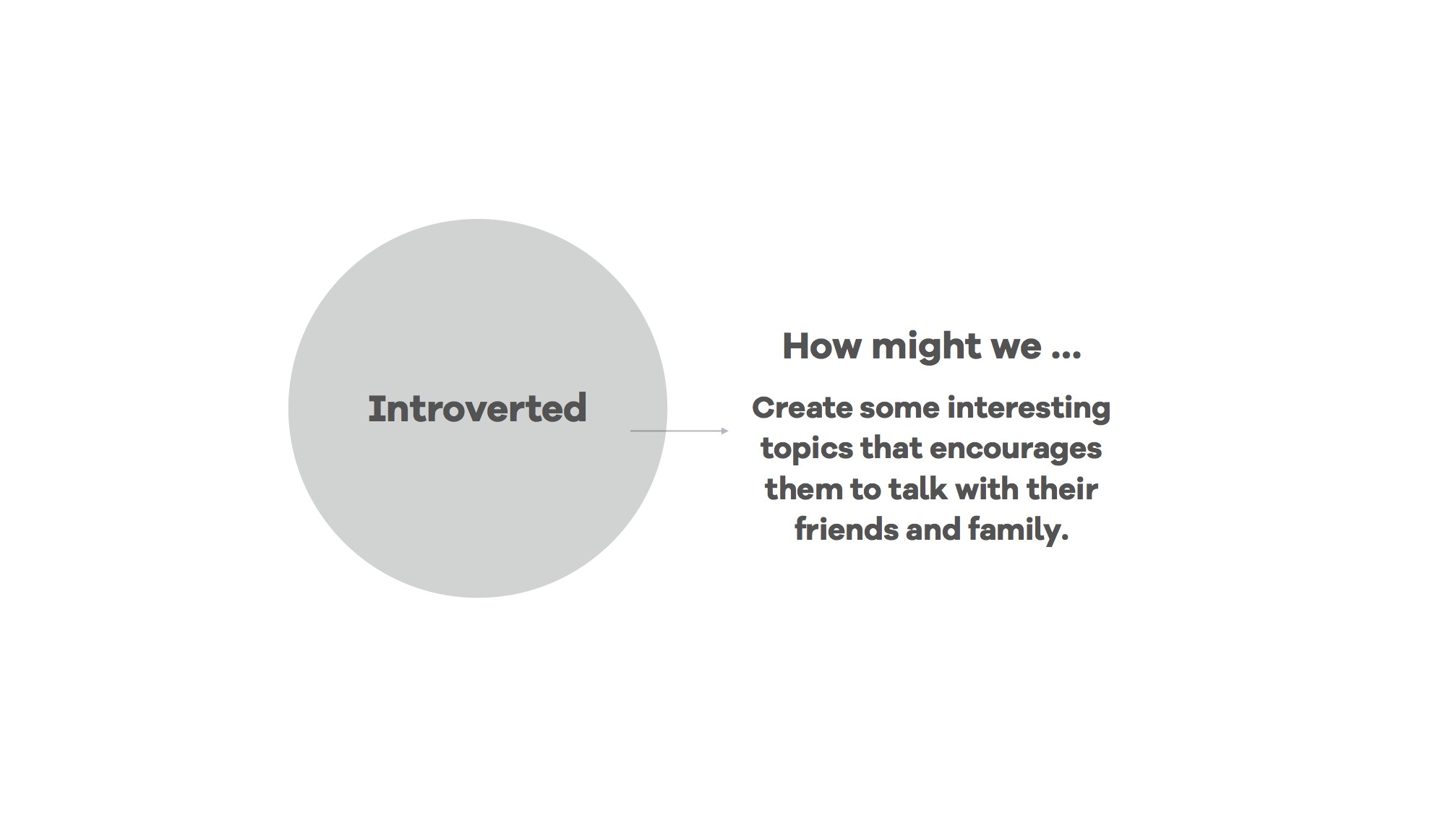 Introverted

How might we ...

Create some interesting topics that encourages them to talk with their friends and family.